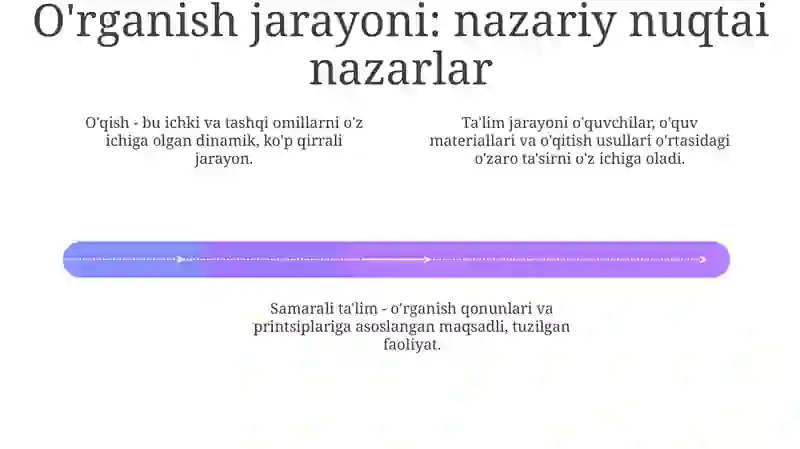 O'rganish jarayoni: nazariy nuqtai nazarlar

O'qish - bu ichki va tashqi omillarni o'z ichiga olgan dinamik, ko'p qirrali jarayon.

Ta'lim jarayoni o'quvchilar, o'quv materiallari va o'qitish usullari o'rtasidagi o'zaro ta'sirni o'z ichiga oladi.

Samarali ta'lim - o'rganish qonunlari va printsiplariga asoslangan maqsadli, tuzilgan faoliyat.